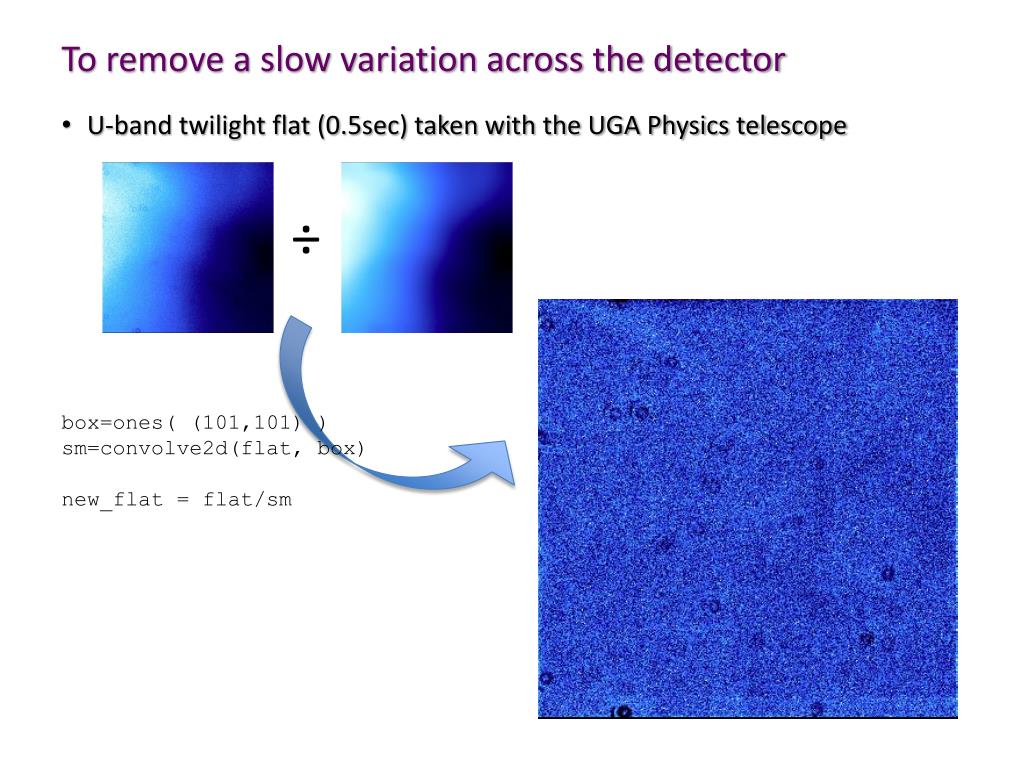 To remove a slow variation across the detector

• U-band twilight flat (0.5sec) taken with the UGA Physics telescope

÷

box=ones( (101,101) )
sm=convolve2d(flat, box)

new_flat = flat/sm